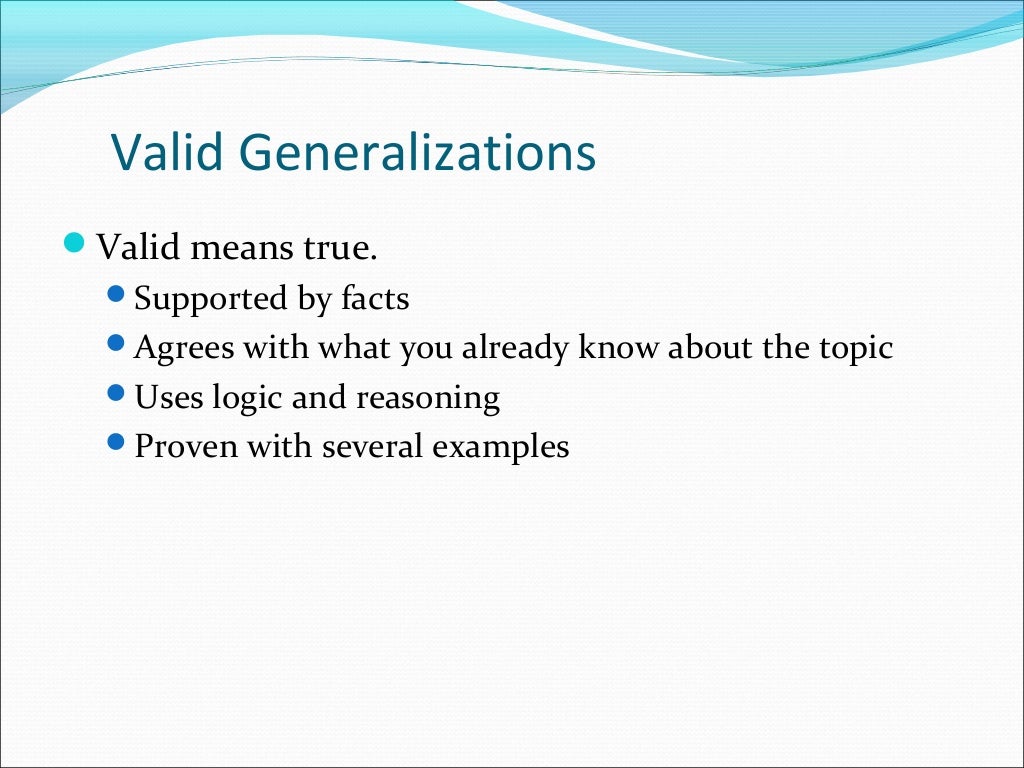 Valid Generalizations

- Valid means true.
  - Supported by facts
  - Agrees with what you already know about the topic
  - Uses logic and reasoning
  - Proven with several examples